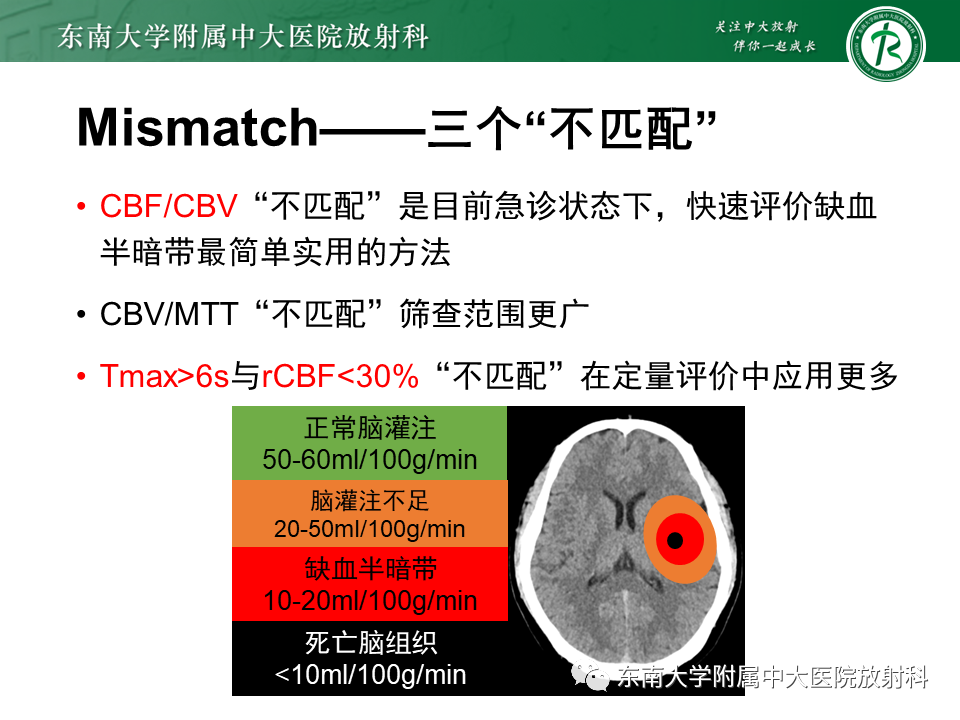 东南大学附属中大医院放射科

关注中大放射
伴你一起成长

Mismatch——三个“不匹配”

• CBF/CBV“不匹配”是目前急诊状态下，快速评价缺血半暗带最简单实用的方法

• CBV/MTT“不匹配”筛查范围更广

• Tmax>6s与rCBF<30%“不匹配”在定量评价中应用更多

正常脑灌注
50-60ml/100g/min

脑灌注不足
20-50ml/100g/min

缺血半暗带
10-20ml/100g/min

死亡脑组织
<10ml/100g/min

东南大学附属中大医院放射科